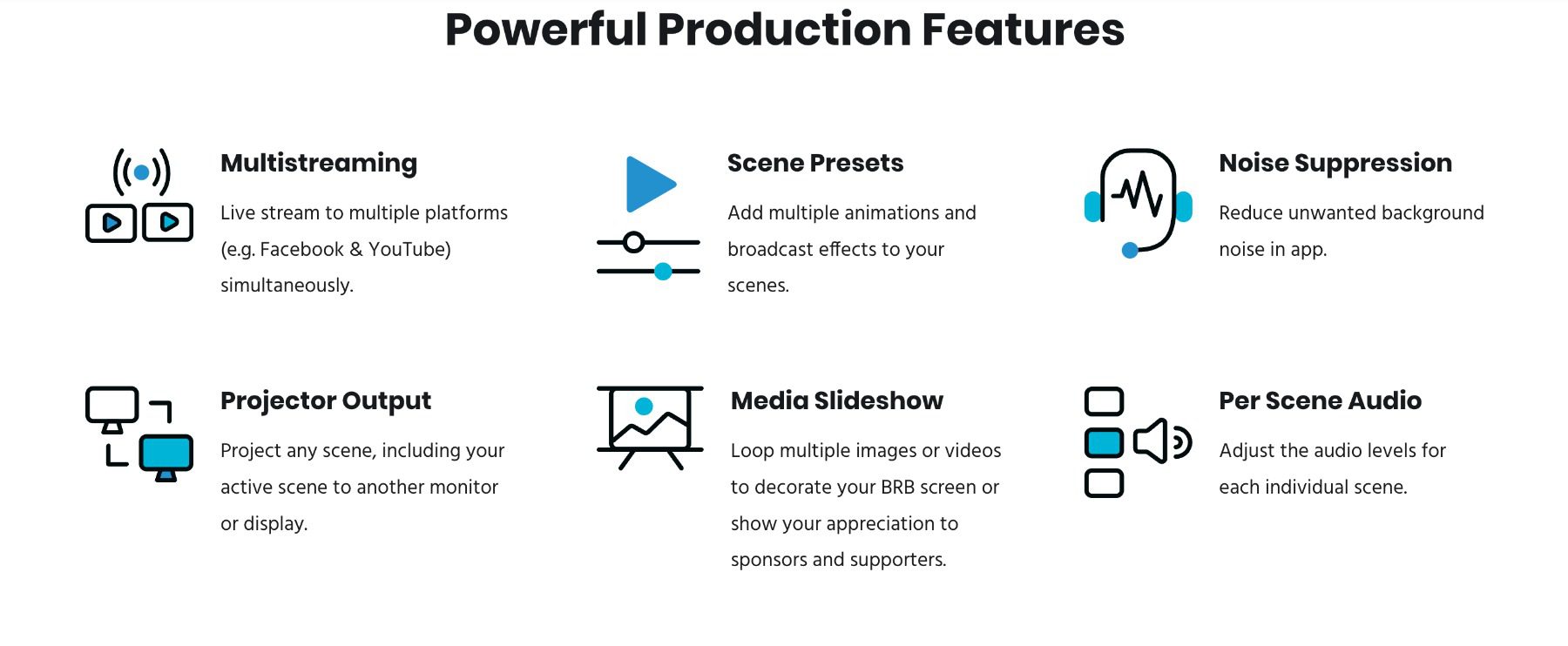 Powerful Production Features

Multistreaming

Live stream to multiple platforms (e.g. Facebook & YouTube) simultaneously.

Scene Presets

Add multiple animations and broadcast effects to your scenes.

Noise Suppression

Reduce unwanted background noise in app.

Projector Output

Project any scene, including your active scene to another monitor or display.

Media Slideshow

Loop multiple images or videos to decorate your BRB screen or show your appreciation to sponsors and supporters.

Per Scene Audio

Adjust the audio levels for each individual scene.